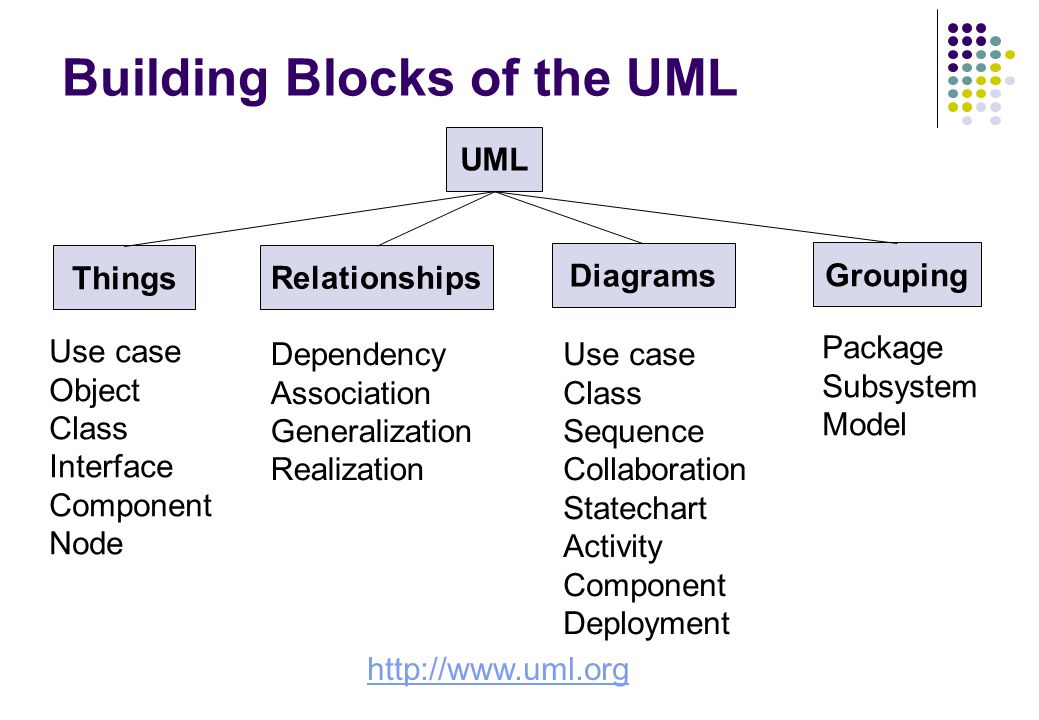 Building Blocks of the UML

UML

Things

Use case
Object
Class
Interface
Component
Node

Relationships

Dependency
Association
Generalization
Realization

Diagrams

Use case
Class
Sequence
Collaboration
Statechart
Activity
Component
Deployment

Grouping

Package
Subsystem
Model

http://www.uml.org